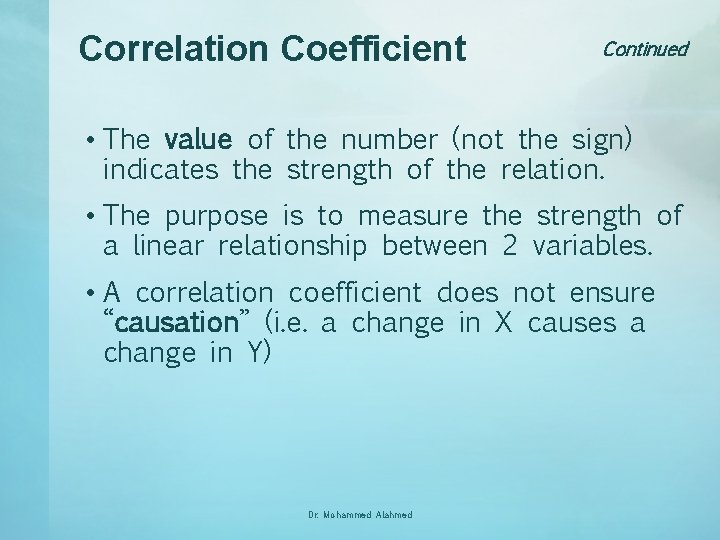 Correlation Coefficient

Continued

• The value of the number (not the sign) indicates the strength of the relation.

• The purpose is to measure the strength of a linear relationship between 2 variables.

• A correlation coefficient does not ensure “causation” (i.e. a change in X causes a change in Y)

Dr. Mohammed Alahmed